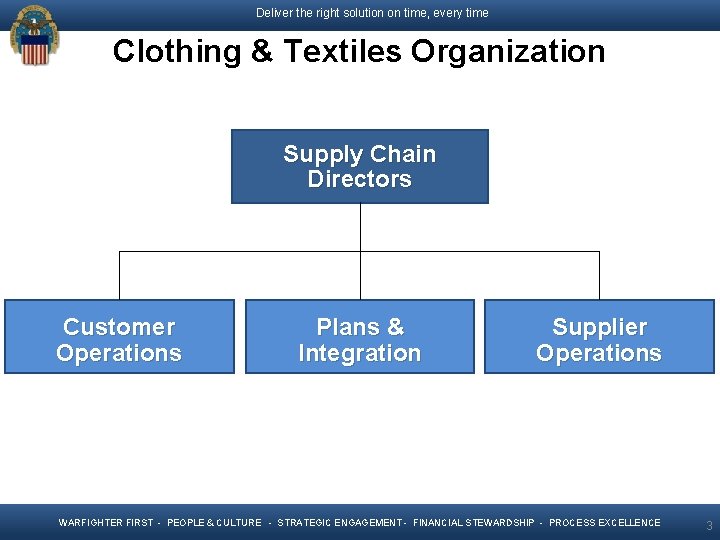 Deliver the right solution on time, every time

Clothing & Textiles Organization

Supply Chain Directors

Customer Operations

Plans & Integration

Supplier Operations

WARFIGHTER FIRST - PEOPLE & CULTURE - STRATEGIC ENGAGEMENT - FINANCIAL STEWARDSHIP - PROCESS EXCELLENCE

3